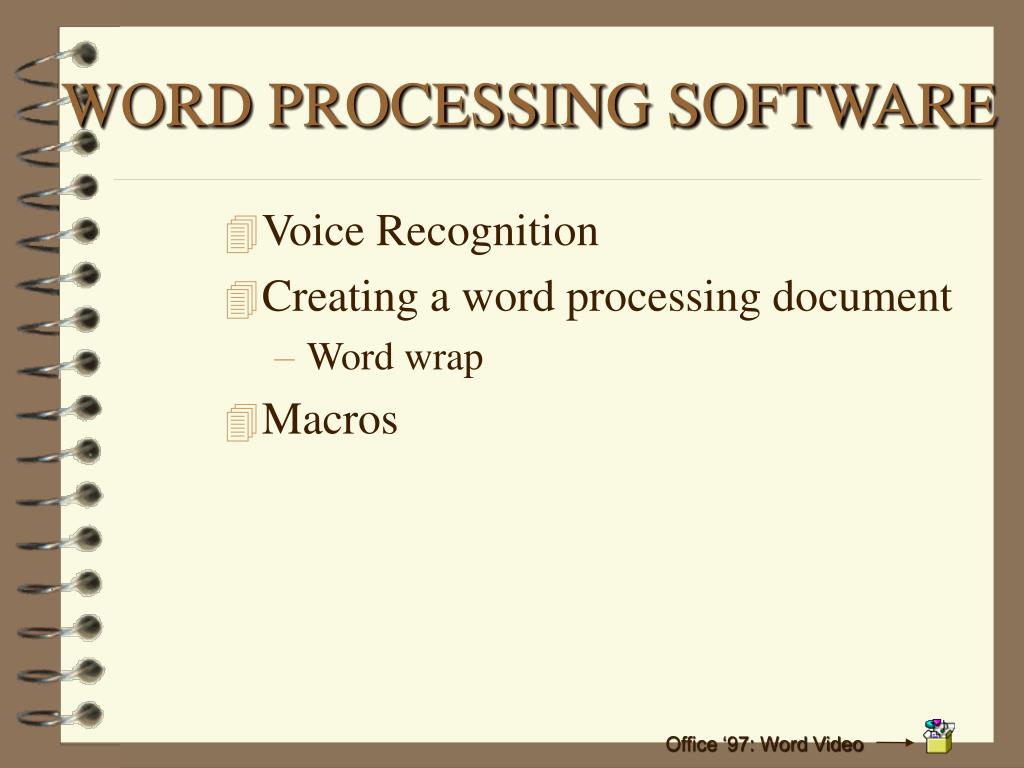 WORD PROCESSING SOFTWARE

Voice Recognition

Creating a word processing document

– Word wrap

Macros

Office ‘97: Word Video